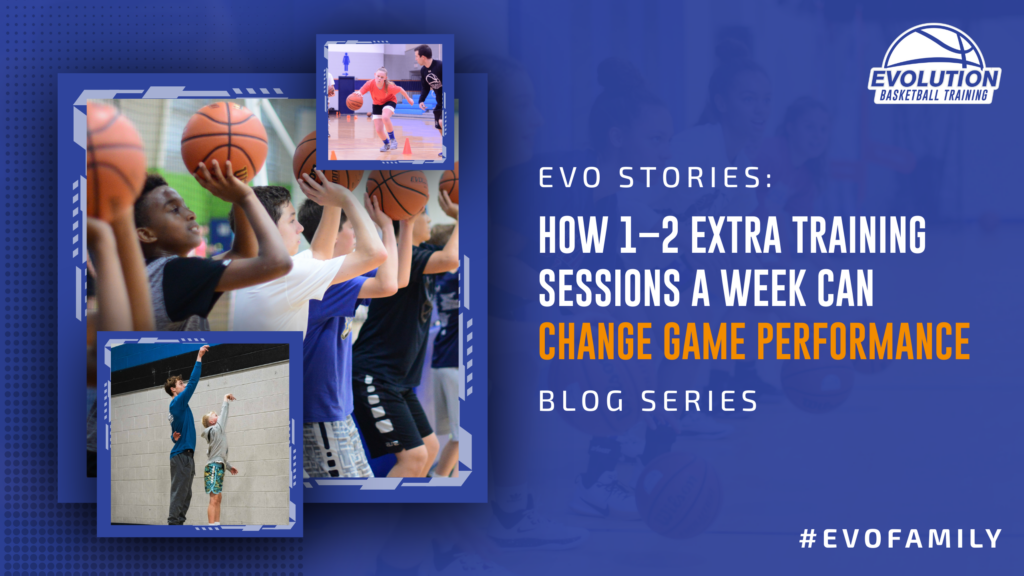 EVOLUTION
BASKETBALL TRAINING

EVO STORIES:

HOW 1–2 EXTRA TRAINING SESSIONS A WEEK CAN CHANGE GAME PERFORMANCE

BLOG SERIES

#EVOFAMILY